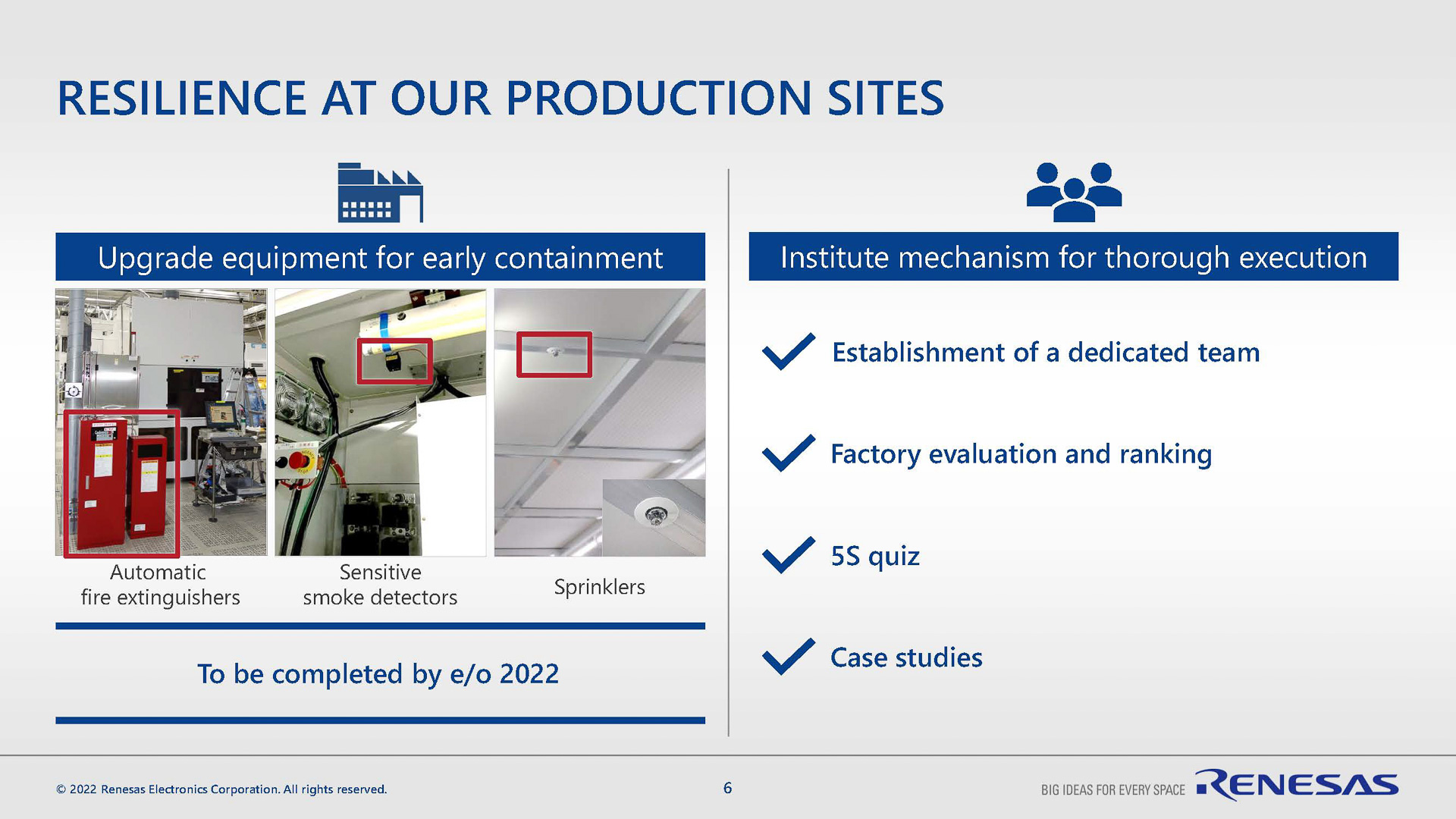 RESILIENCE AT OUR PRODUCTION SITES

Upgrade equipment for early containment

Automatic fire extinguishers

Sensitive smoke detectors

Sprinklers

To be completed by e/o 2022

Institute mechanism for thorough execution

Establishment of a dedicated team

Factory evaluation and ranking

5S quiz

Case studies

© 2022 Renesas Electronics Corporation. All rights reserved.

6

BIG IDEAS FOR EVERY SPACE RENESAS